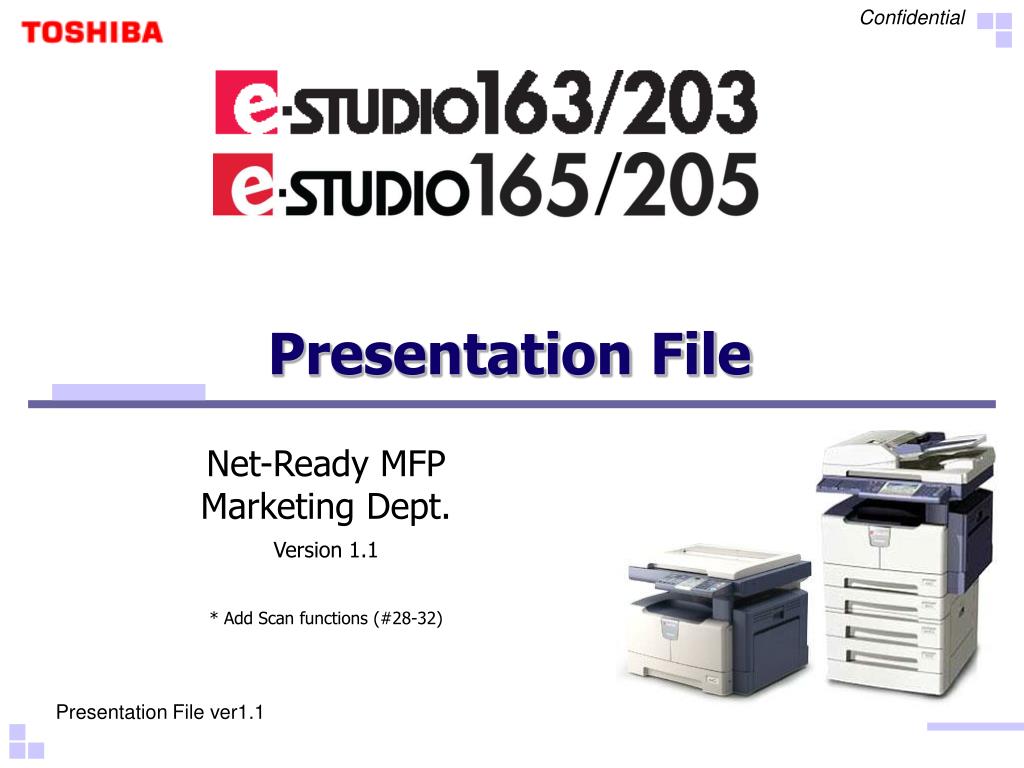 TOSHIBA

Confidential

e-STUDIO163/203
e-STUDIO165/205

Presentation File

Net-Ready MFP
Marketing Dept.

Version 1.1

* Add Scan functions (#28-32)

Presentation File ver1.1